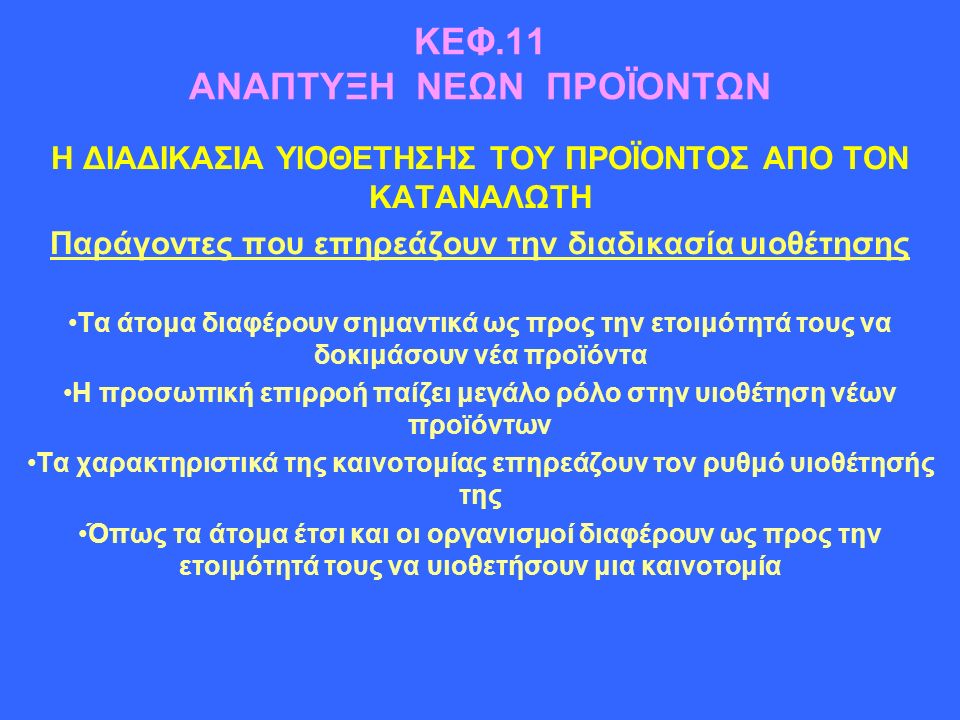 ΚΕΦ.11
ΑΝΑΠΤΥΞΗ ΝΕΩΝ ΠΡΟΪΟΝΤΩΝ

Η ΔΙΑΔΙΚΑΣΙΑ ΥΙΟΘΕΤΗΣΗΣ ΤΟΥ ΠΡΟΪΟΝΤΟΣ ΑΠΟ ΤΟΝ ΚΑΤΑΝΑΛΩΤΗ

Παράγοντες που επηρεάζουν την διαδικασία υιοθέτησης

•Τα άτομα διαφέρουν σημαντικά ως προς την ετοιμότητά τους να δοκιμάσουν νέα προϊόντα

•Η προσωπική επιρροή παίζει μεγάλο ρόλο στην υιοθέτηση νέων προϊόντων

•Τα χαρακτηριστικά της καινοτομίας επηρεάζουν τον ρυθμό υιοθέτησής της

•Όπως τα άτομα έτσι και οι οργανισμοί διαφέρουν ως προς την ετοιμότητά τους να υιοθετήσουν μια καινοτομία